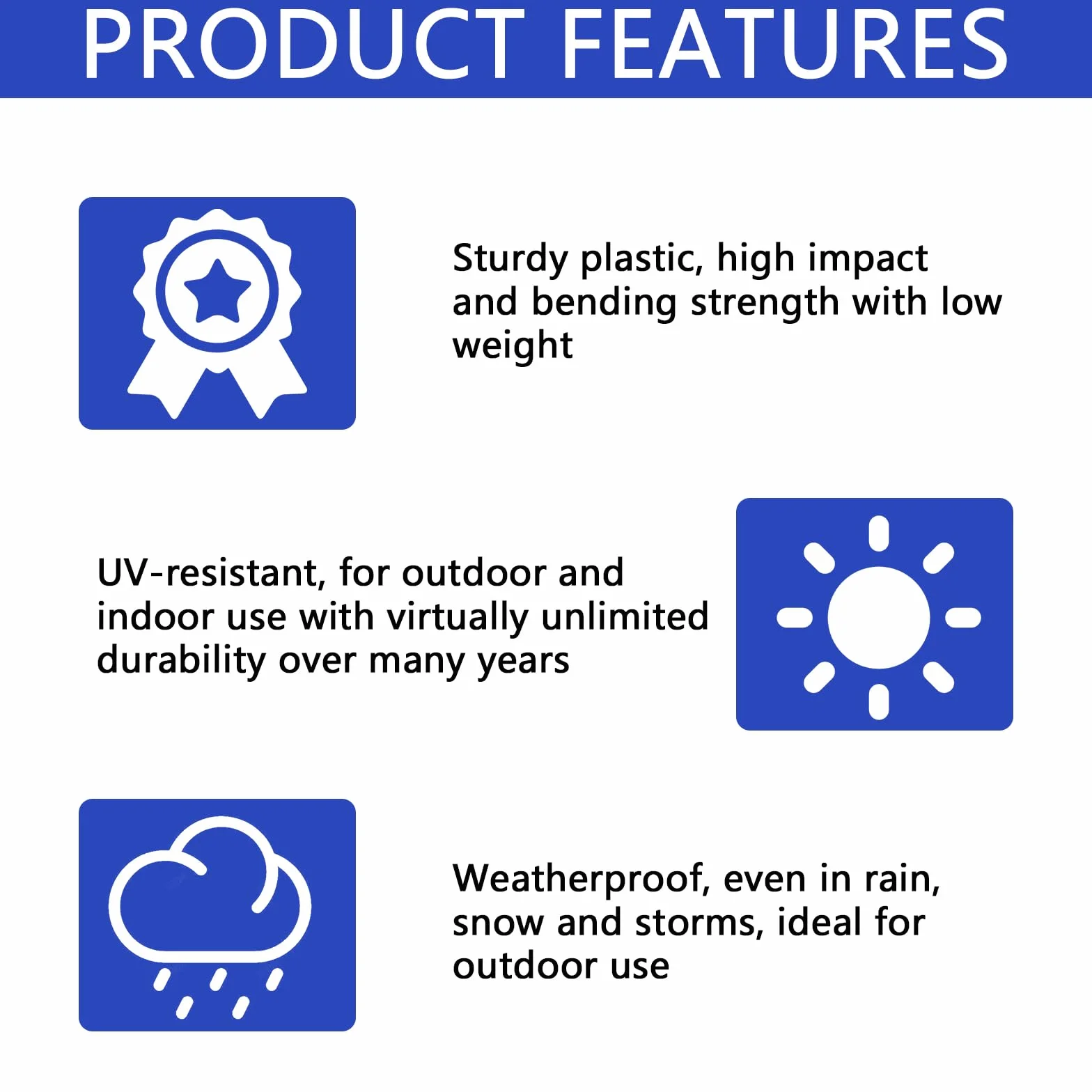 PRODUCT FEATURES

Sturdy plastic, high impact and bending strength with low weight

UV-resistant, for outdoor and indoor use with virtually unlimited durability over many years

Weatherproof, even in rain, snow and storms, ideal for outdoor use